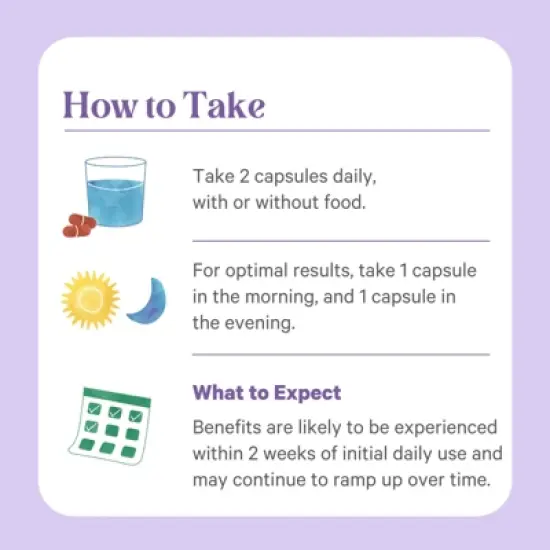 How to Take

Take 2 capsules daily, with or without food.

For optimal results, take 1 capsule in the morning, and 1 capsule in the evening.

What to Expect

Benefits are likely to be experienced within 2 weeks of initial daily use and may continue to ramp up over time.